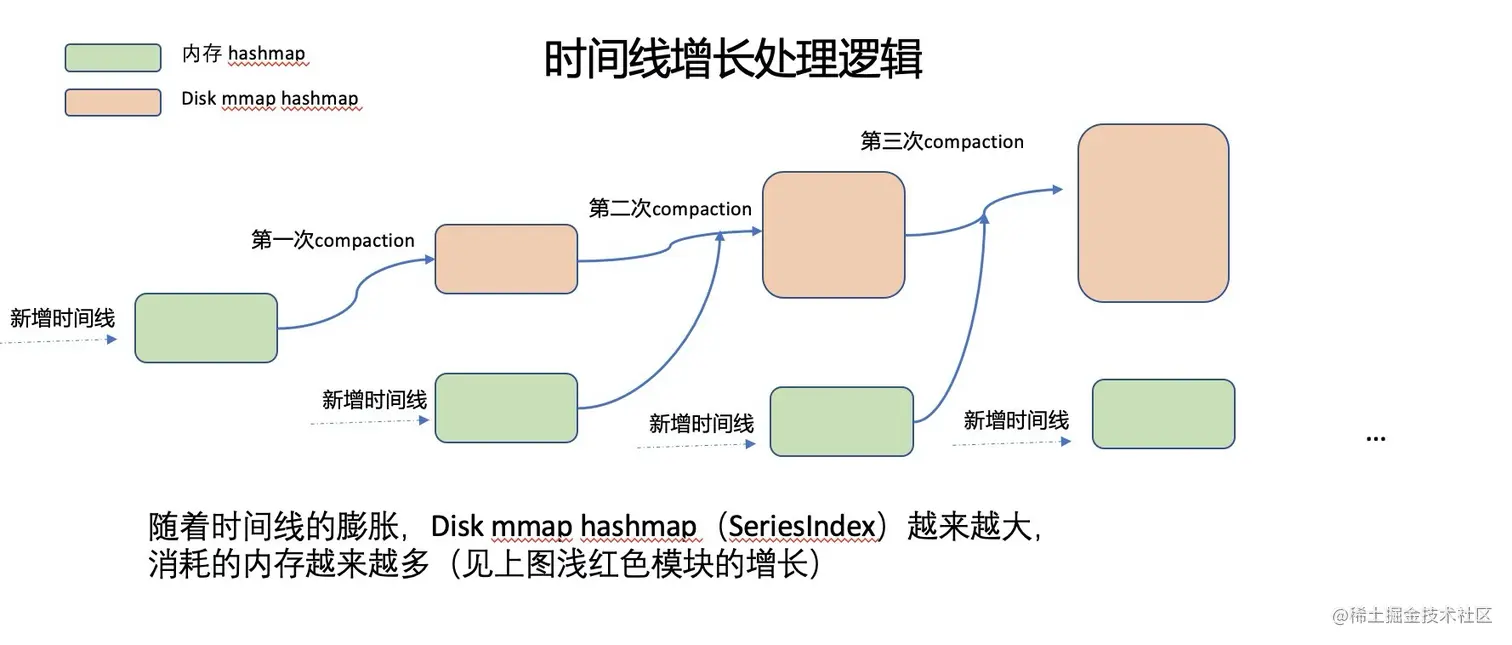 内存 hashmap

Disk mmap hashmap

时间线增长处理逻辑

第三次compaction

第二次compaction

第一次compaction

新增时间线

新增时间线

新增时间线

新增时间线

...

随着时间线的膨胀，Disk mmap hashmap（SeriesIndex）越来越大，消耗的内存越来越多（见上图浅红色模块的增长）

@稀土掘金技术社区